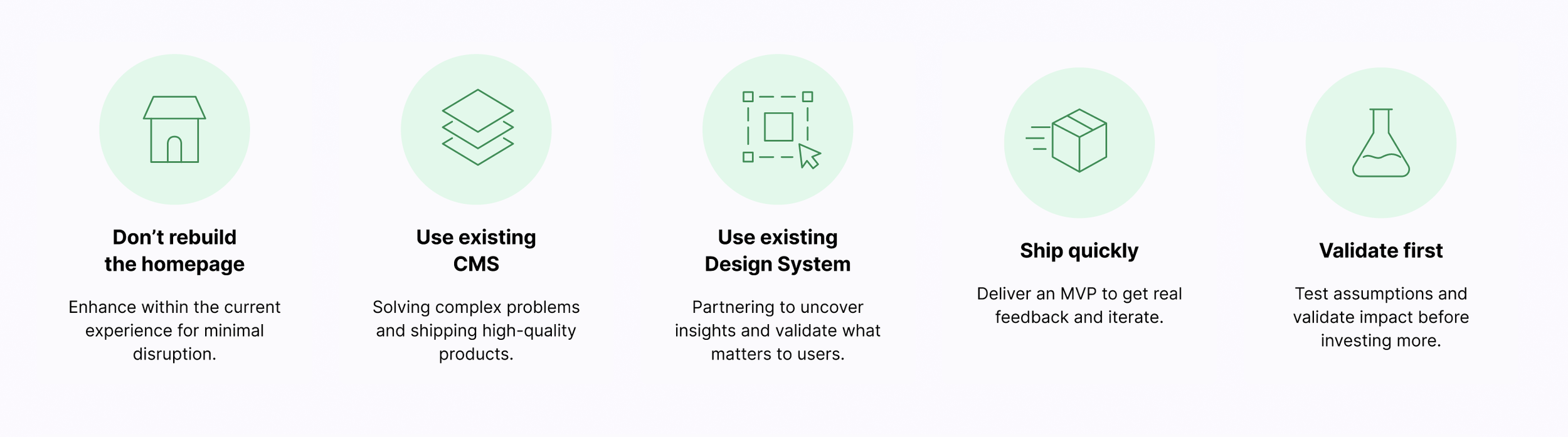 Don’t rebuild the homepage

Enhance within the current experience for minimal disruption.

Use existing CMS

Solving complex problems and shipping high-quality products.

Use existing Design System

Partnering to uncover insights and validate what matters to users.

Ship quickly

Deliver an MVP to get real feedback and iterate.

Validate first

Test assumptions and validate impact before investing more.